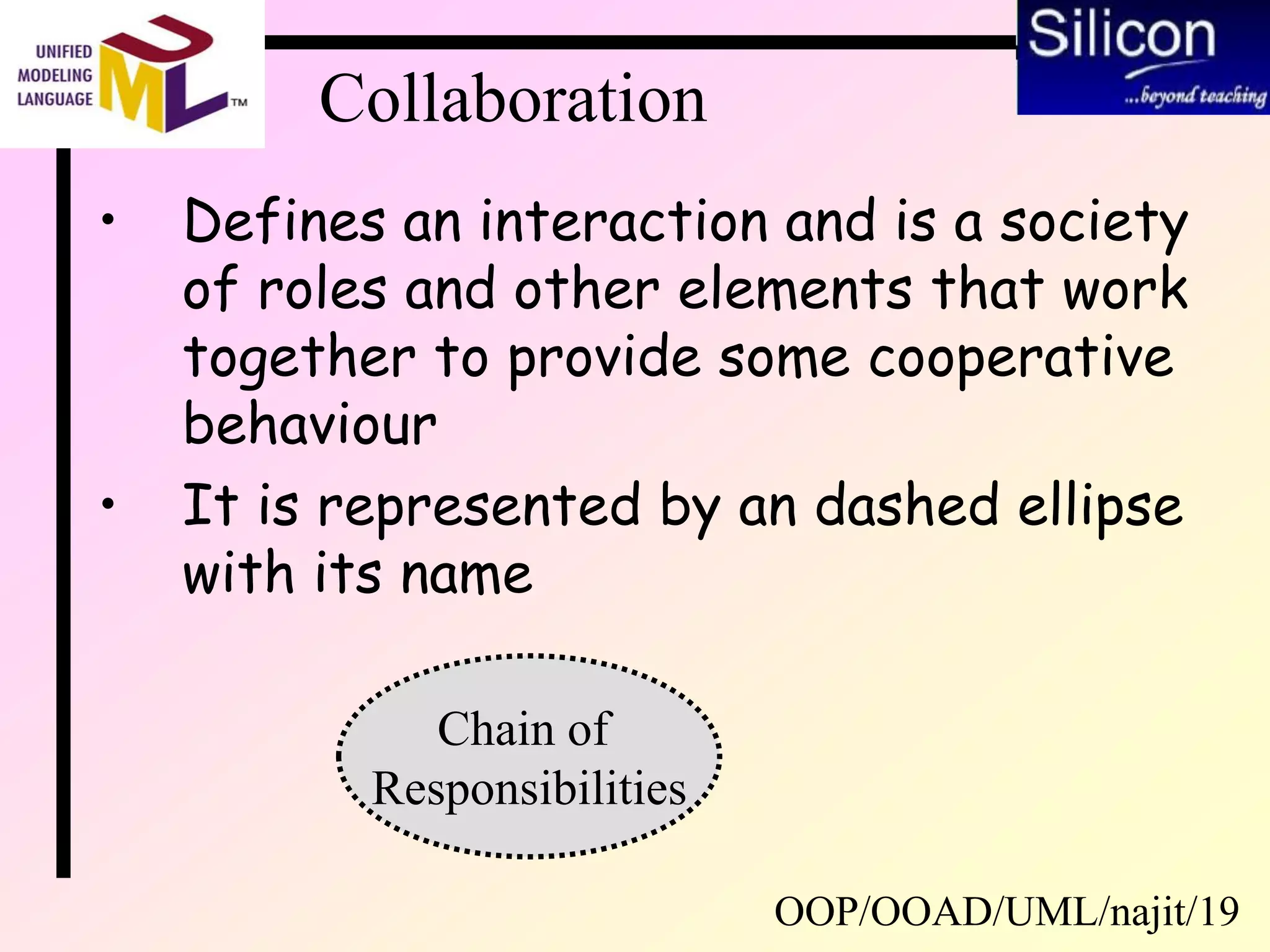 UNIFIED MODELING LANGUAGE UML TM

Silicon ...beyond teaching

Collaboration

• Defines an interaction and is a society of roles and other elements that work together to provide some cooperative behaviour

• It is represented by an dashed ellipse with its name

Chain of Responsibilities

OOP/OOAD/UML/najit/19